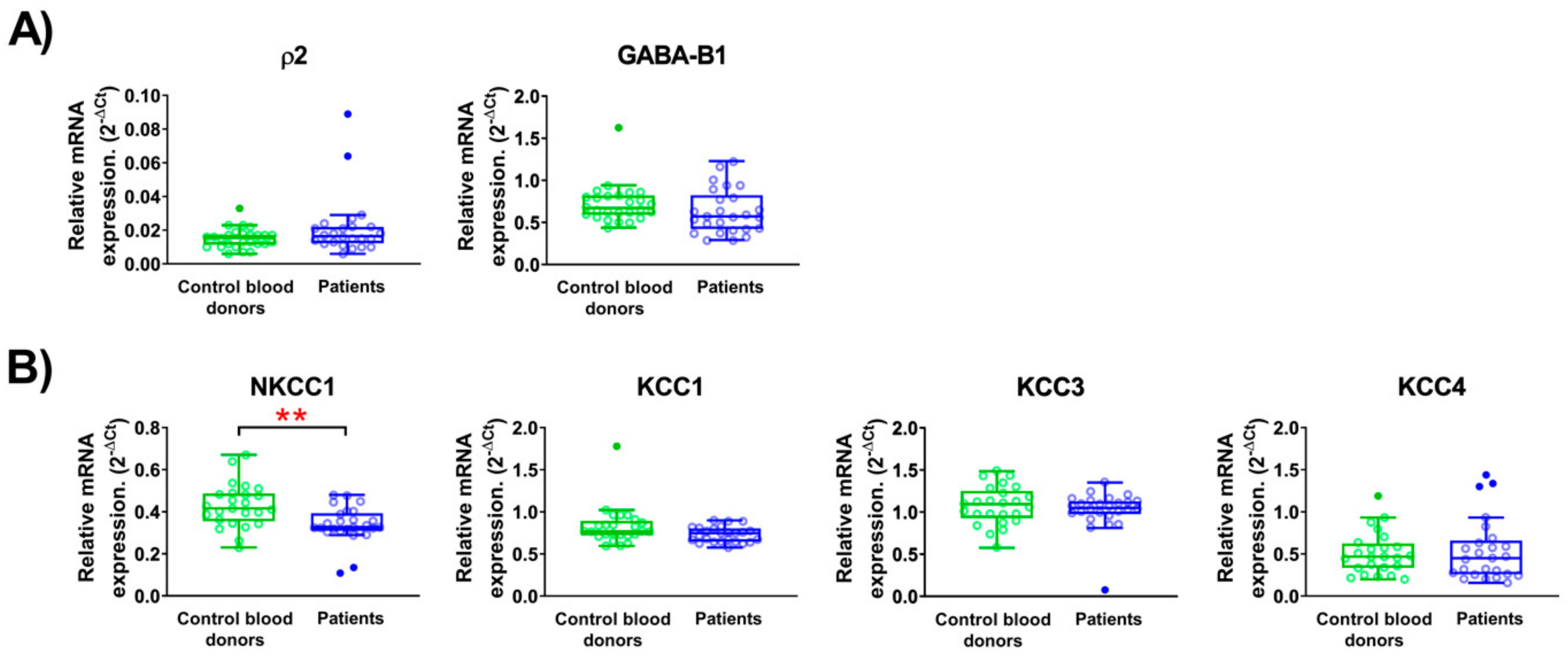 A)

ρ2

Relative mRNA expression. ($2^{-\Delta Ct}$)

0.10
0.08
0.06
0.04
0.02
0.00

Control blood donors
Patients

GABA-B1

Relative mRNA expression. ($2^{-\Delta Ct}$)

2.0
1.5
1.0
0.5
0.0

Control blood donors
Patients

B)

NKCC1

**

Relative mRNA expression. ($2^{-\Delta Ct}$)

0.8
0.6
0.4
0.2
0.0

Control blood donors
Patients

KCC1

Relative mRNA expression. ($2^{-\Delta Ct}$)

2.0
1.5
1.0
0.5
0.0

Control blood donors
Patients

KCC3

Relative mRNA expression. ($2^{-\Delta Ct}$)

2.0
1.5
1.0
0.5
0.0

Control blood donors
Patients

KCC4

Relative mRNA expression. ($2^{-\Delta Ct}$)

2.0
1.5
1.0
0.5
0.0

Control blood donors
Patients